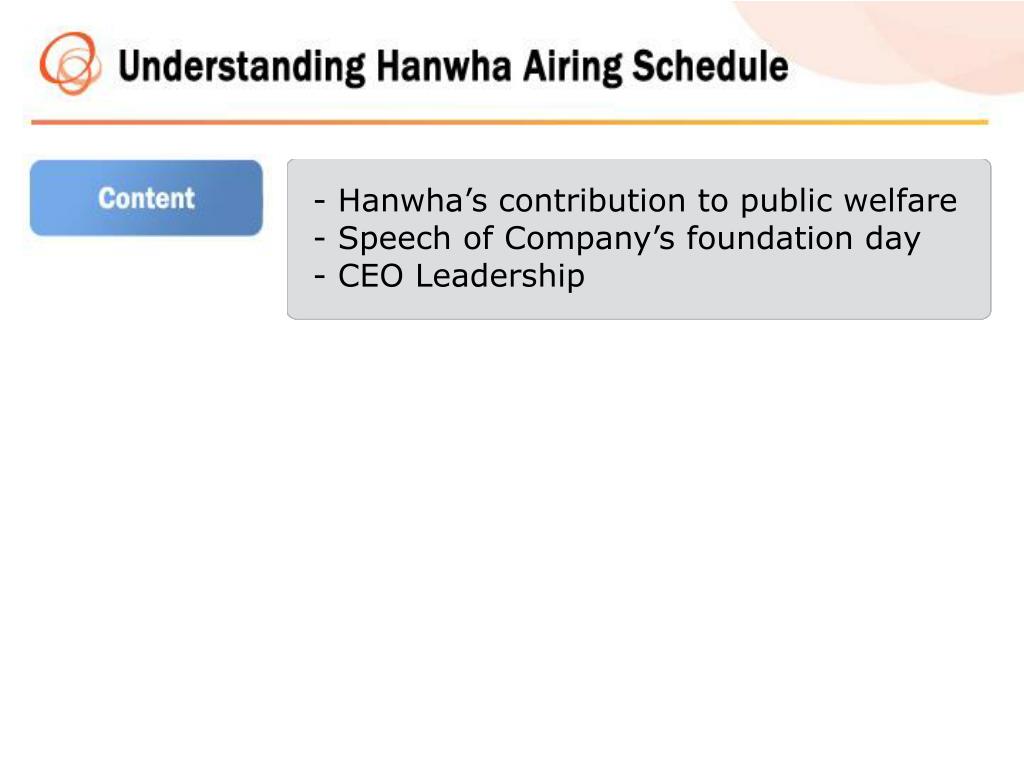 Understanding Hanwha Airing Schedule

Content

- Hanwha’s contribution to public welfare
- Speech of Company’s foundation day
- CEO Leadership